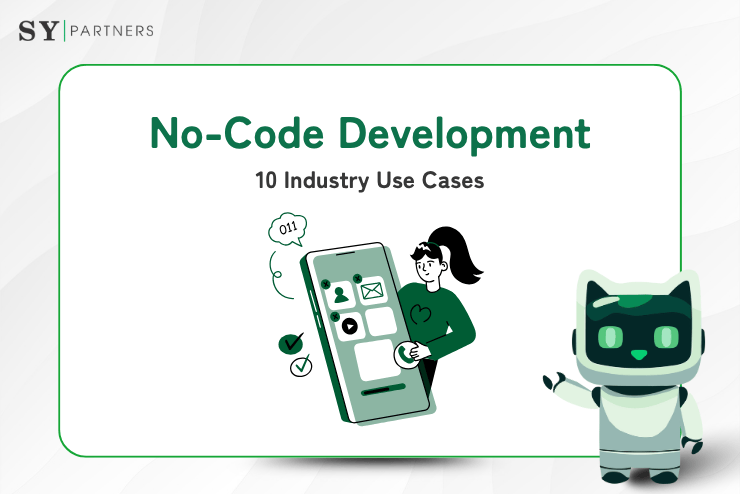 SY | PARTNERS

No-Code Development

10 Industry Use Cases

011